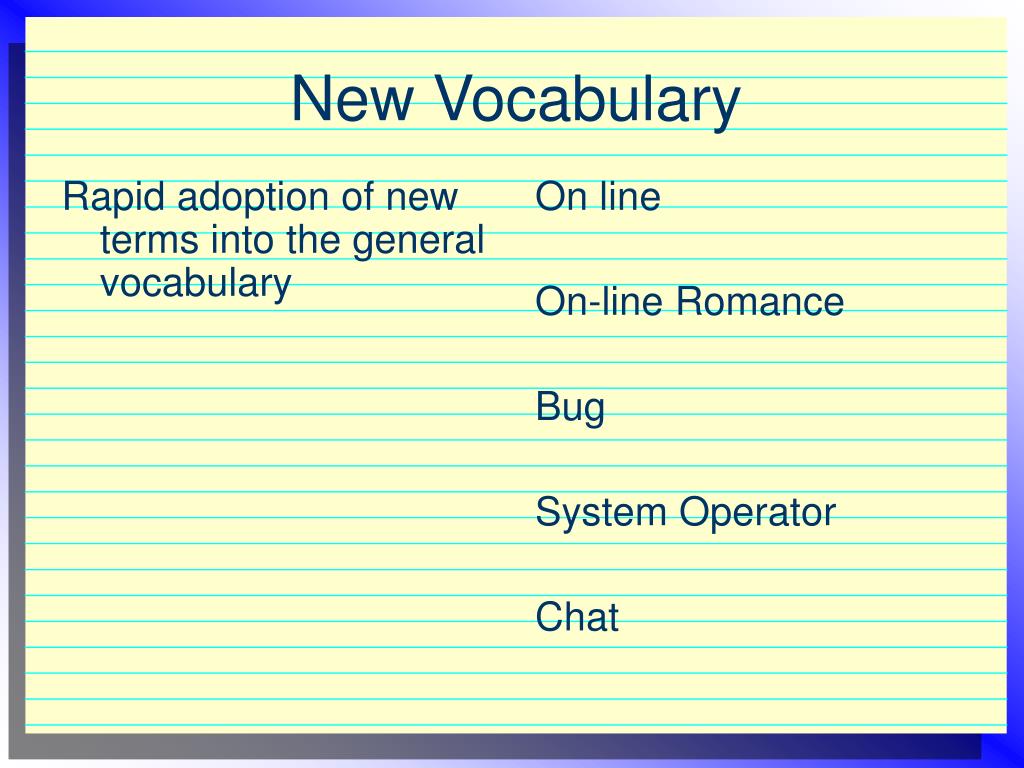 New Vocabulary

Rapid adoption of new terms into the general vocabulary

On line

On-line Romance

Bug

System Operator

Chat